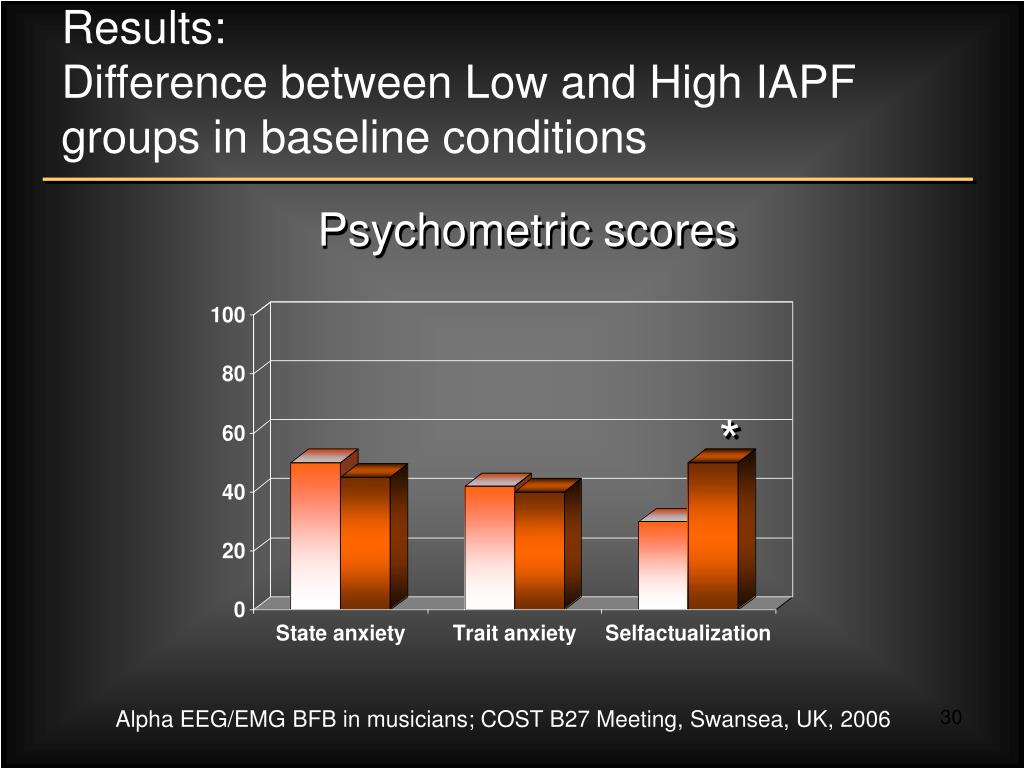 Results:
Difference between Low and High IAPF groups in baseline conditions

Psychometric scores

100
80
60
40
20
0

*

State anxiety
Trait anxiety
Selfactualization

Alpha EEG/EMG BFB in musicians; COST B27 Meeting, Swansea, UK, 2006

30